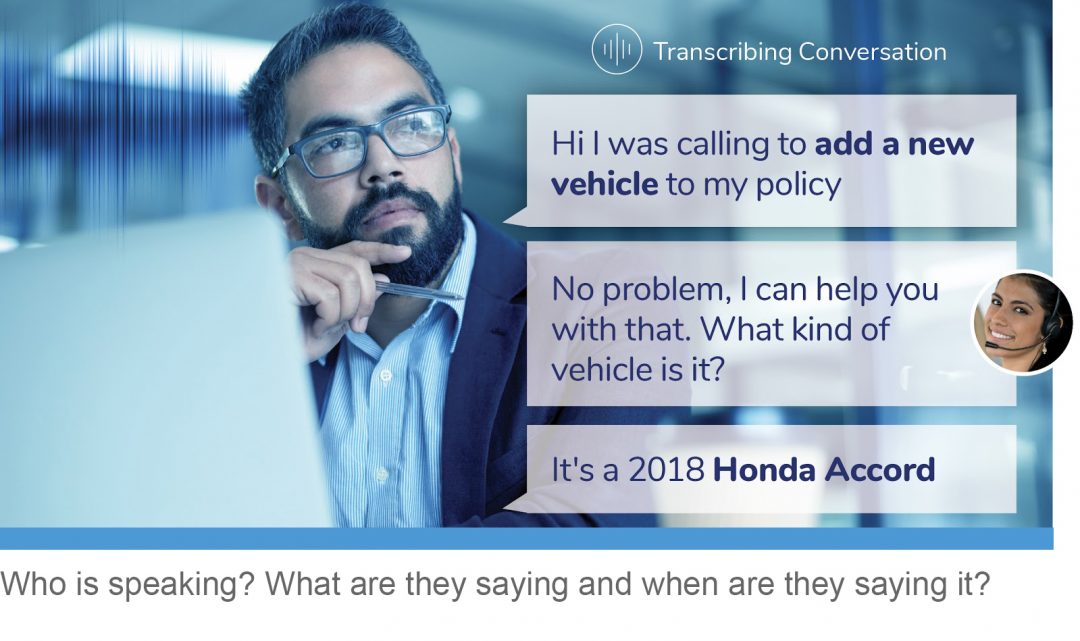 Transcribing Conversation

Hi I was calling to add a new vehicle to my policy

No problem, I can help you with that. What kind of vehicle is it?

It's a 2018 Honda Accord

Who is speaking? What are they saying and when are they saying it?